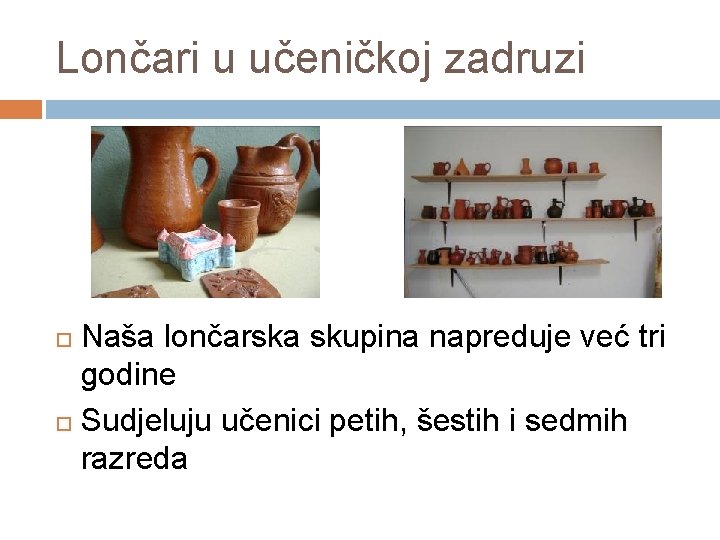 Lončari u učeničkoj zadruzi

Naša lončarska skupina napreduje već tri godine

Sudjeluju učenici petih, šestih i sedmih razreda